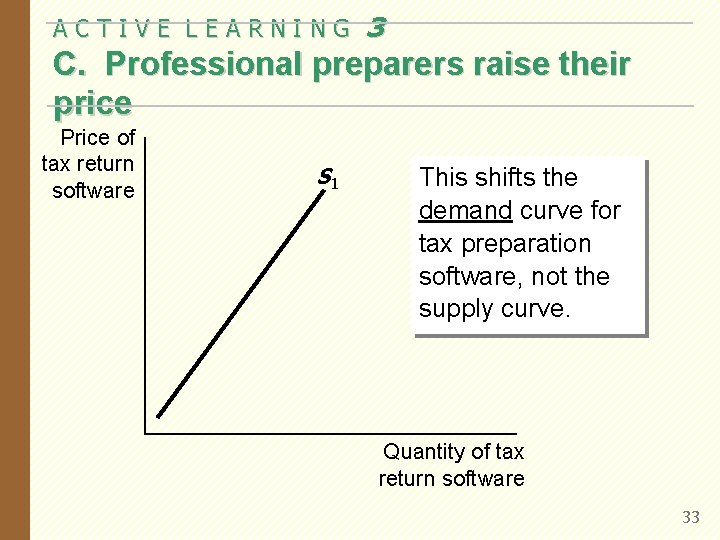 ACTIVE LEARNING 3
C. Professional preparers raise their price

Price of tax return software

$S_1$

This shifts the demand curve for tax preparation software, not the supply curve.

Quantity of tax return software

33